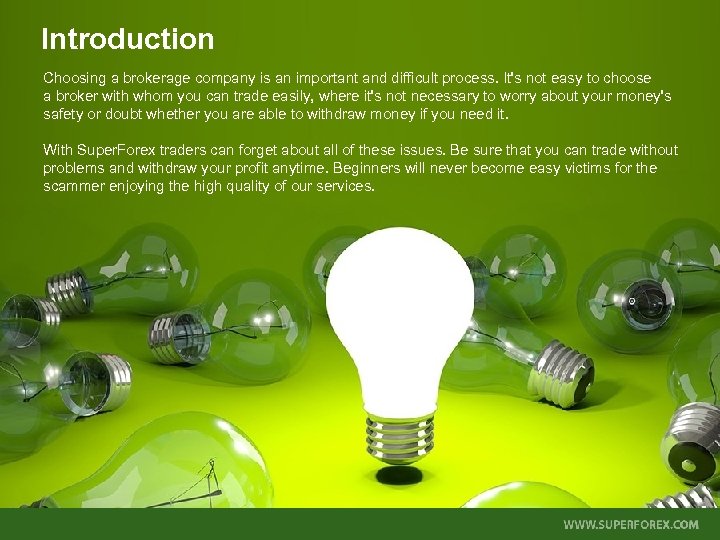 Introduction

Choosing a brokerage company is an important and difficult process. It's not easy to choose a broker with whom you can trade easily, where it's not necessary to worry about your money's safety or doubt whether you are able to withdraw money if you need it.

With SuperForex traders can forget about all of these issues. Be sure that you can trade without problems and withdraw your profit anytime. Beginners will never become easy victims for the scammer enjoying the high quality of our services.

WWW.SUPERFOREX.COM